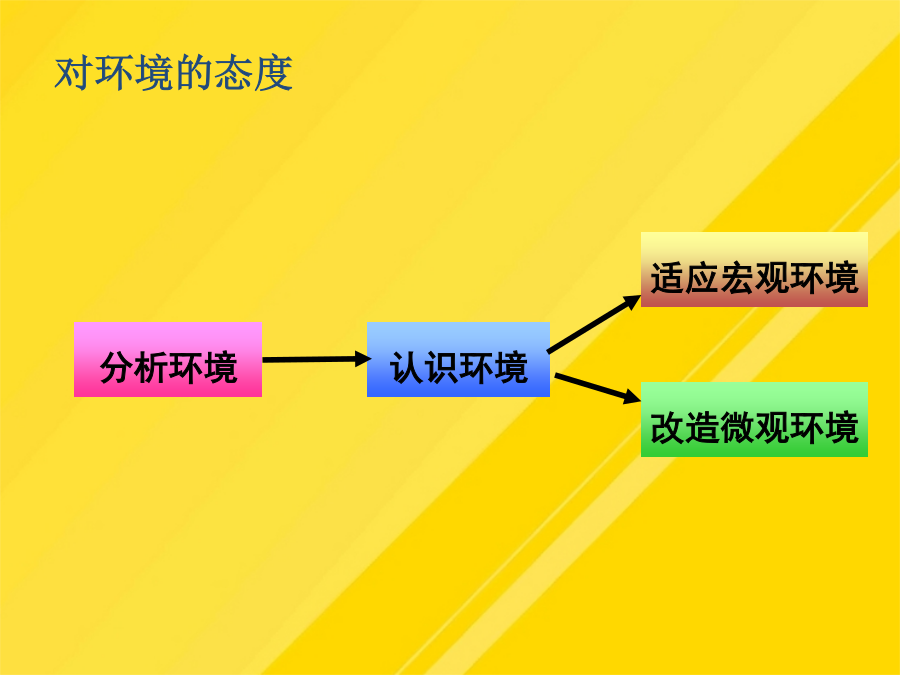 对环境的态度

分析环境

认识环境

适应宏观环境

改造微观环境